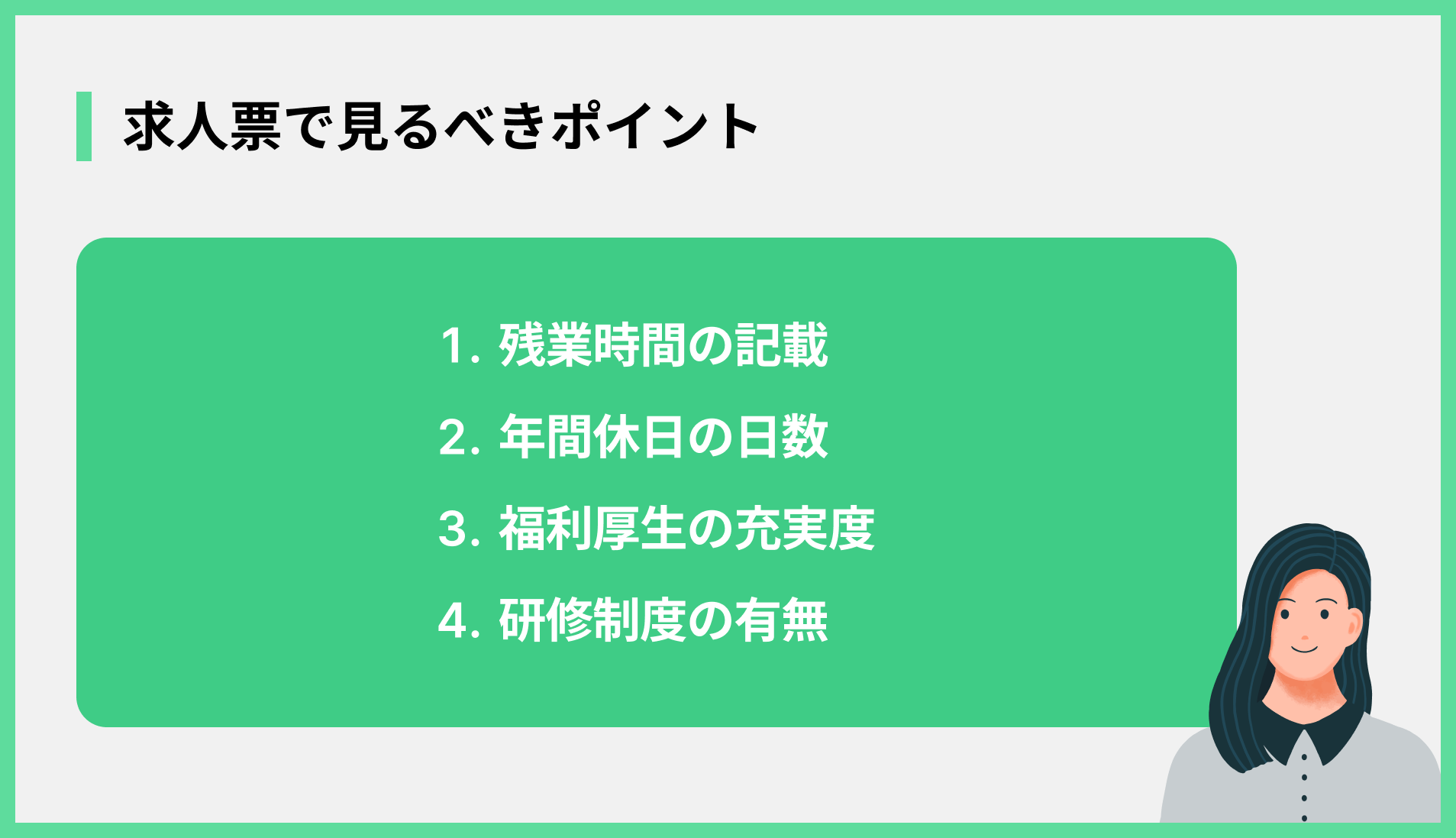 求人票で見るべきポイント

1. 残業時間の記載
2. 年間休日の日数
3. 福利厚生の充実度
4. 研修制度の有無